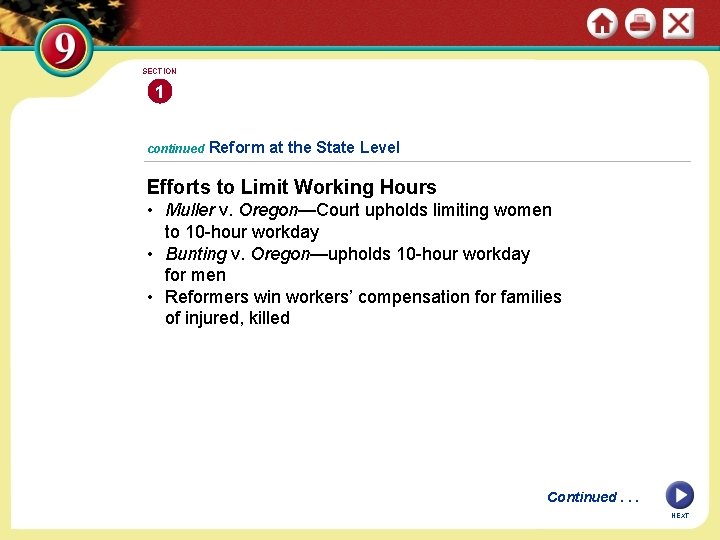 9

SECTION
1

continued Reform at the State Level

Efforts to Limit Working Hours

• Muller v. Oregon—Court upholds limiting women to 10-hour workday
• Bunting v. Oregon—upholds 10-hour workday for men
• Reformers win workers' compensation for families of injured, killed

Continued . . .

NEXT